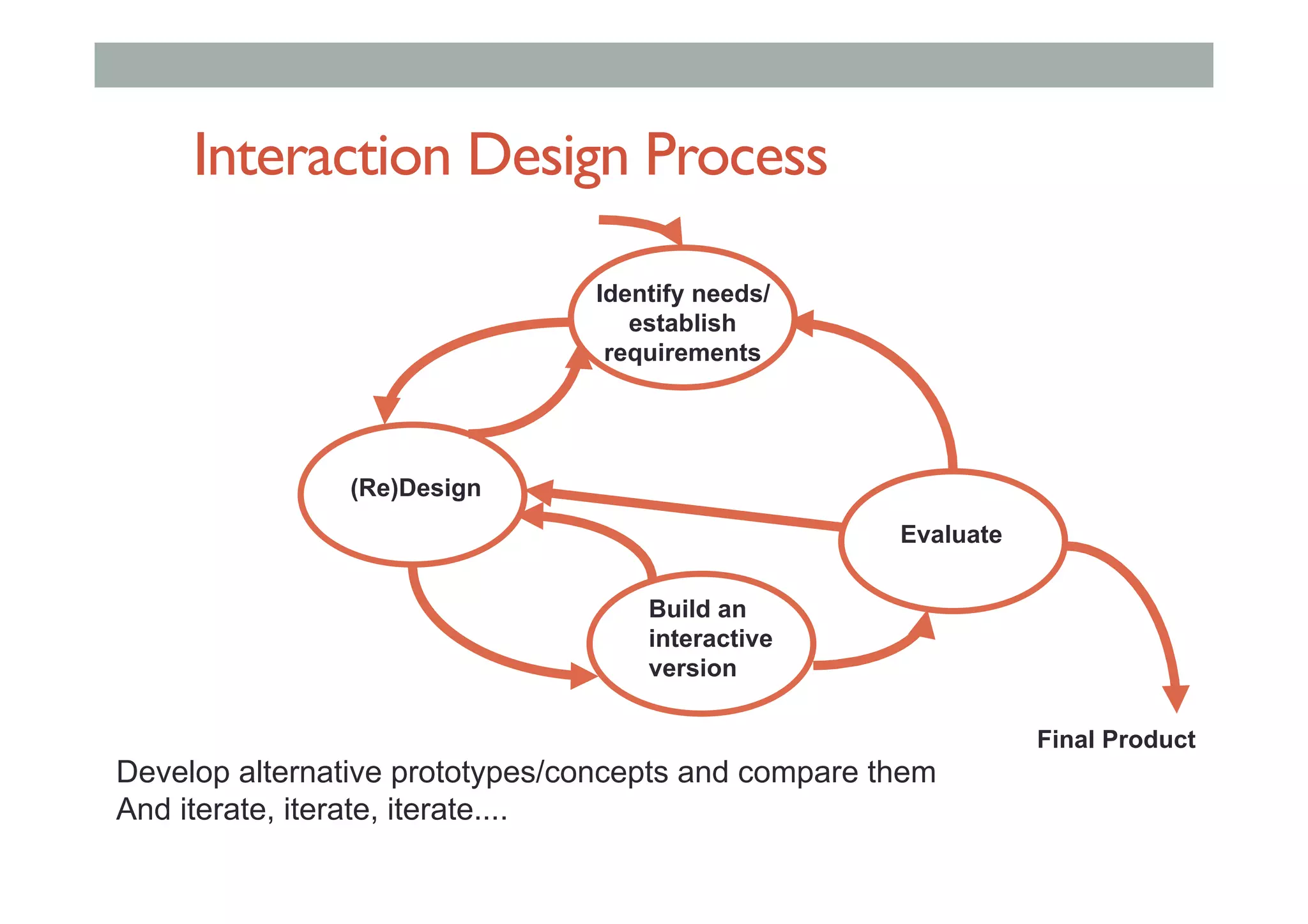 Interaction Design Process

Identify needs/ establish requirements

(Re)Design

Evaluate

Build an interactive version

Final Product

Develop alternative prototypes/concepts and compare them
And iterate, iterate, iterate....